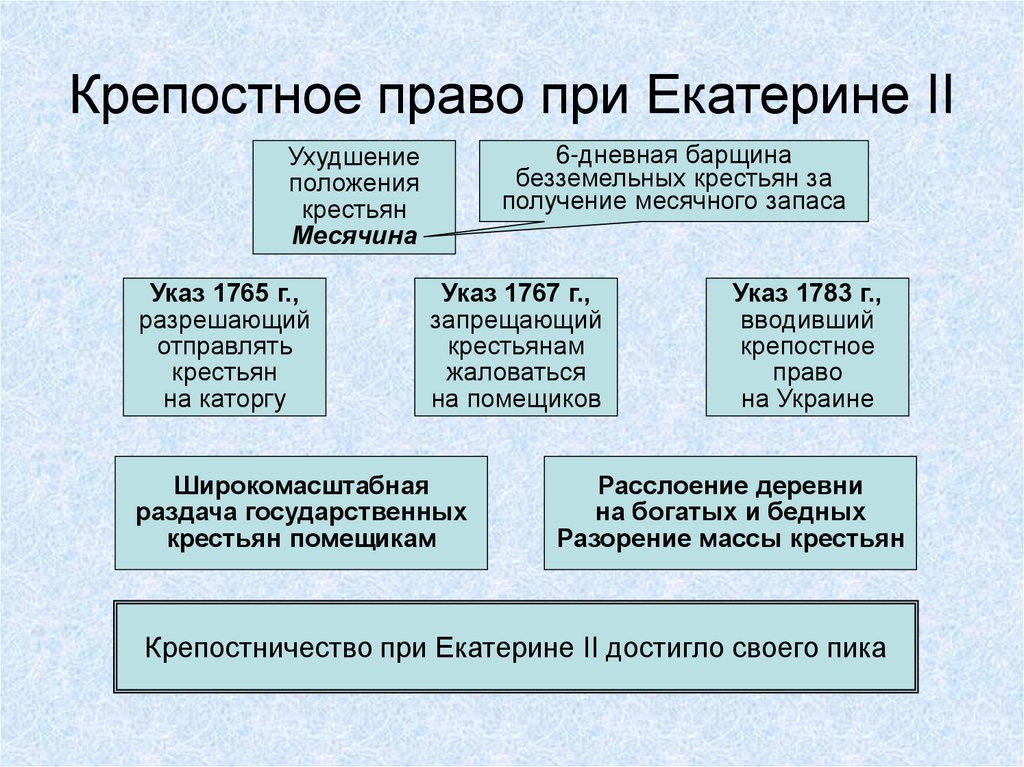 Крепостное право при Екатерине II

Ухудшение положения крестьян
Месячина

6-дневная барщина безземельных крестьян за получение месячного запаса

Указ 1765 г., разрешающий отправлять крестьян на каторгу

Указ 1767 г., запрещающий крестьянам жаловаться на помещиков

Указ 1783 г., вводивший крепостное право на Украине

Широкомасштабная раздача государственных крестьян помещикам

Расслоение деревни на богатых и бедных
Разорение массы крестьян

Крепостничество при Екатерине II достигло своего пика